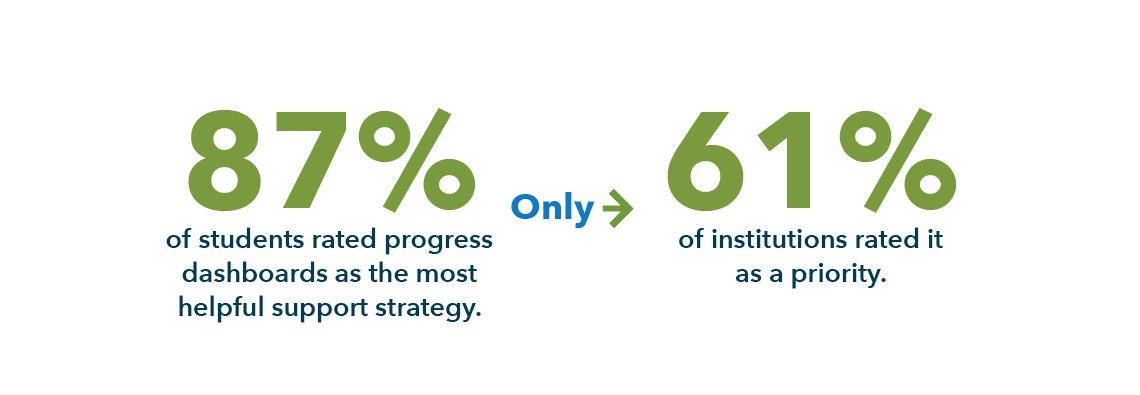 87%
of students rated progress dashboards as the most helpful support strategy.

Only →

61%
of institutions rated it as a priority.